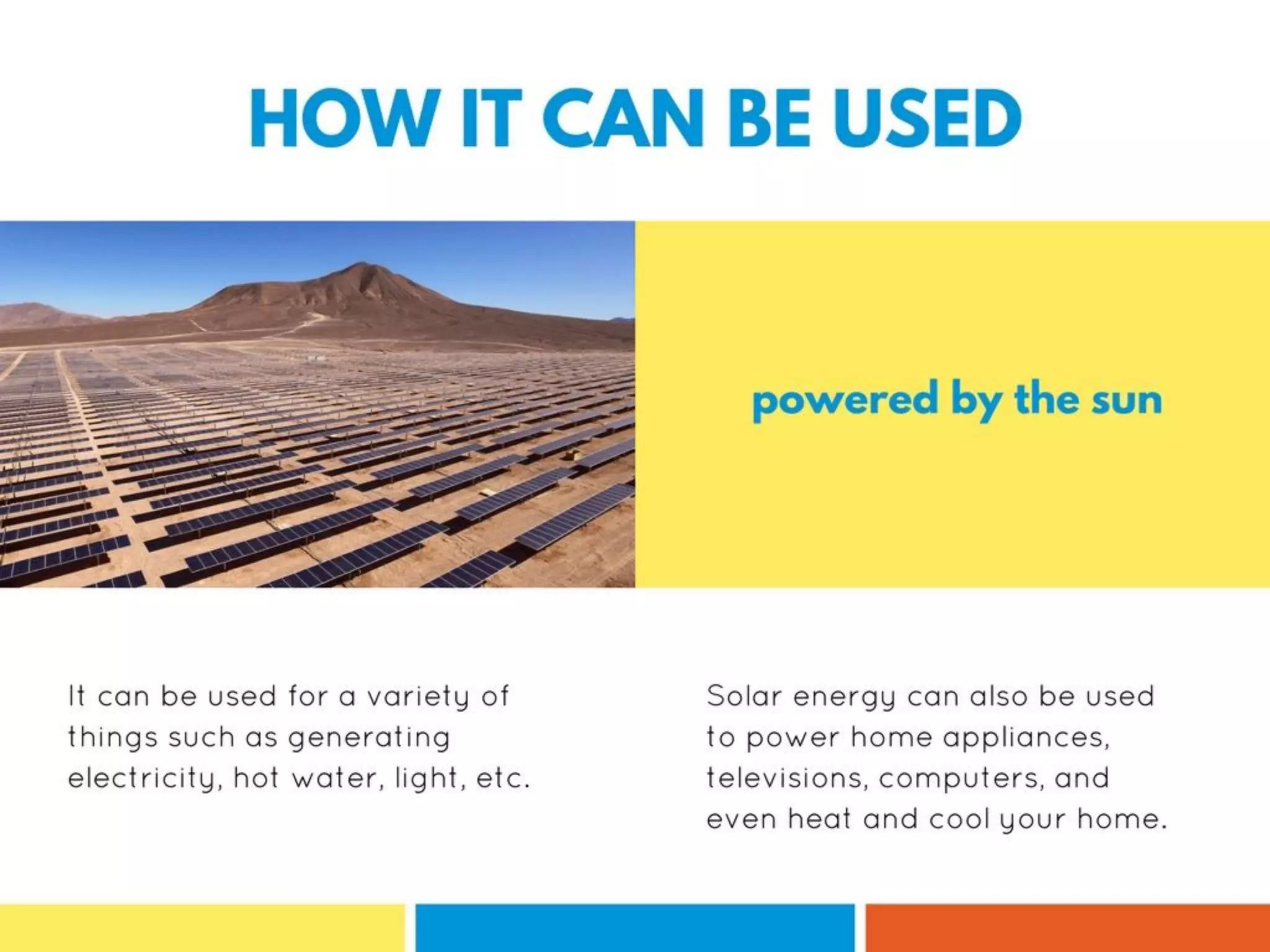 HOW IT CAN BE USED

powered by the sun

It can be used for a variety of things such as generating electricity, hot water, light, etc.

Solar energy can also be used to power home appliances, televisions, computers, and even heat and cool your home.